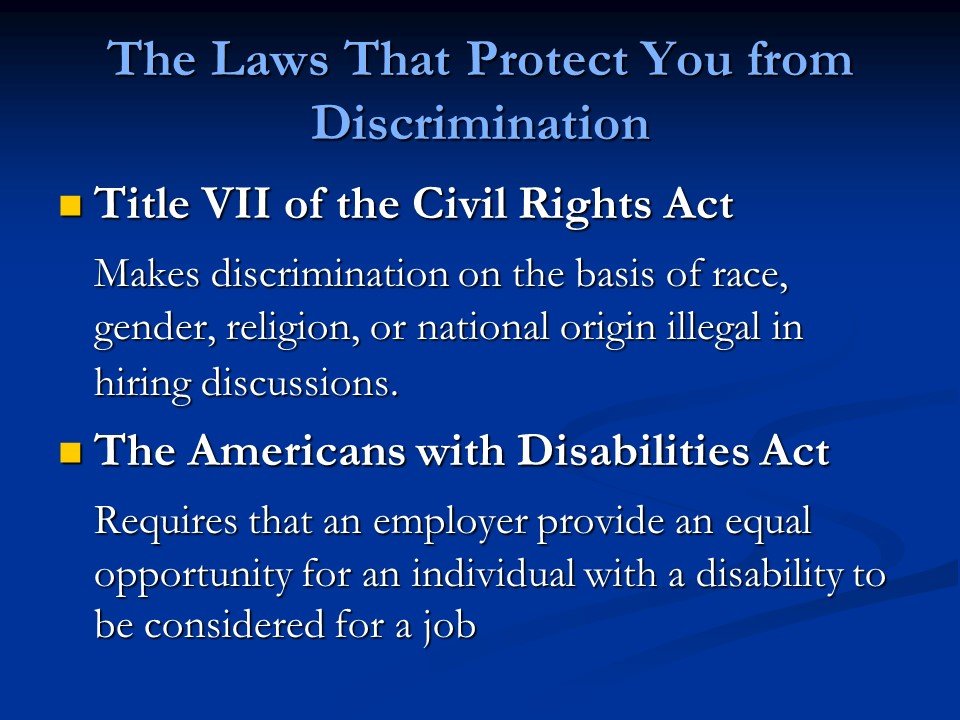 The Laws That Protect You from Discrimination

Title VII of the Civil Rights Act

Makes discrimination on the basis of race, gender, religion, or national origin illegal in hiring discussions.

The Americans with Disabilities Act

Requires that an employer provide an equal opportunity for an individual with a disability to be considered for a job